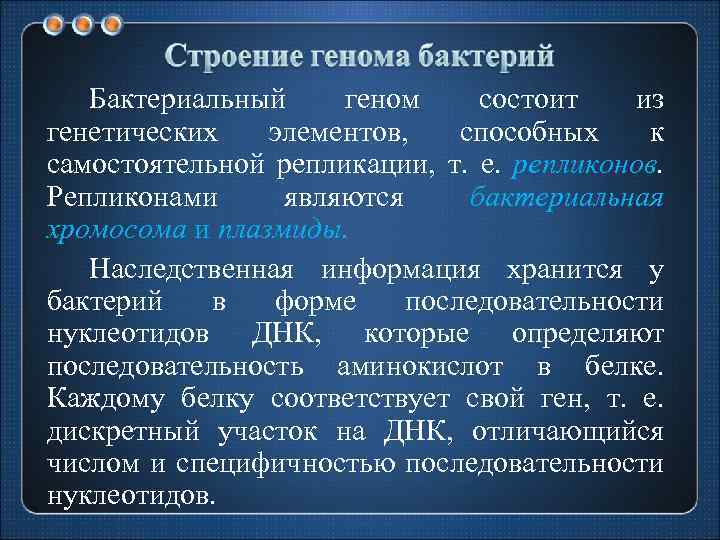 Строение генома бактерий

Бактериальный геном состоит из генетических элементов, способных к самостоятельной репликации, т. е. репликонов. Репликонами являются бактериальная хромосома и плазмиды.

Наследственная информация хранится у бактерий в форме последовательности нуклеотидов ДНК, которые определяют последовательность аминокислот в белке. Каждому белку соответствует свой ген, т. е. дискретный участок на ДНК, отличающийся числом и специфичностью последовательности нуклеотидов.